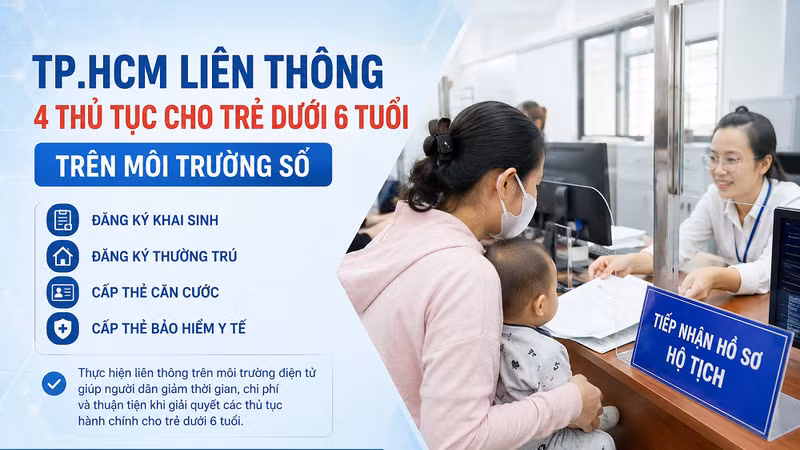 TP.HCM LIÊN THÔNG

4 THỦ TỤC CHO TRẺ DƯỚI 6 TUỔI

TRÊN MÔI TRƯỜNG SỐ

ĐĂNG KÝ KHAI SINH

ĐĂNG KÝ THƯỜNG TRÚ

CẤP THẺ CĂN CƯỚC

CẤP THẺ BẢO HIỂM Y TẾ

Thực hiện liên thông trên môi trường điện tử giúp người dân giảm thời gian, chi phí và thuận tiện khi giải quyết các thủ tục hành chính cho trẻ dưới 6 tuổi.

TIẾP NHẬN HỒ SƠ HỘ TỊCH